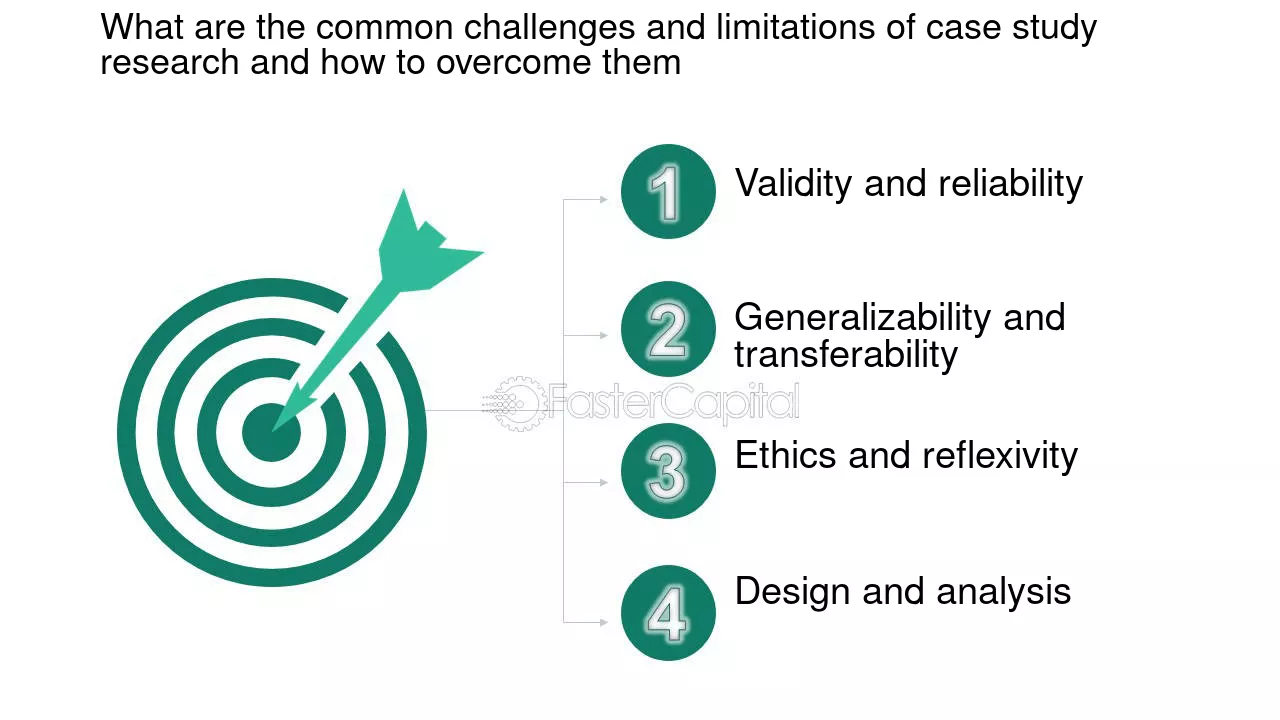 What are the common challenges and limitations of case study research and how to overcome them

1 Validity and reliability

2 Generalizability and transferability

3 Ethics and reflexivity

4 Design and analysis

FasterCapital